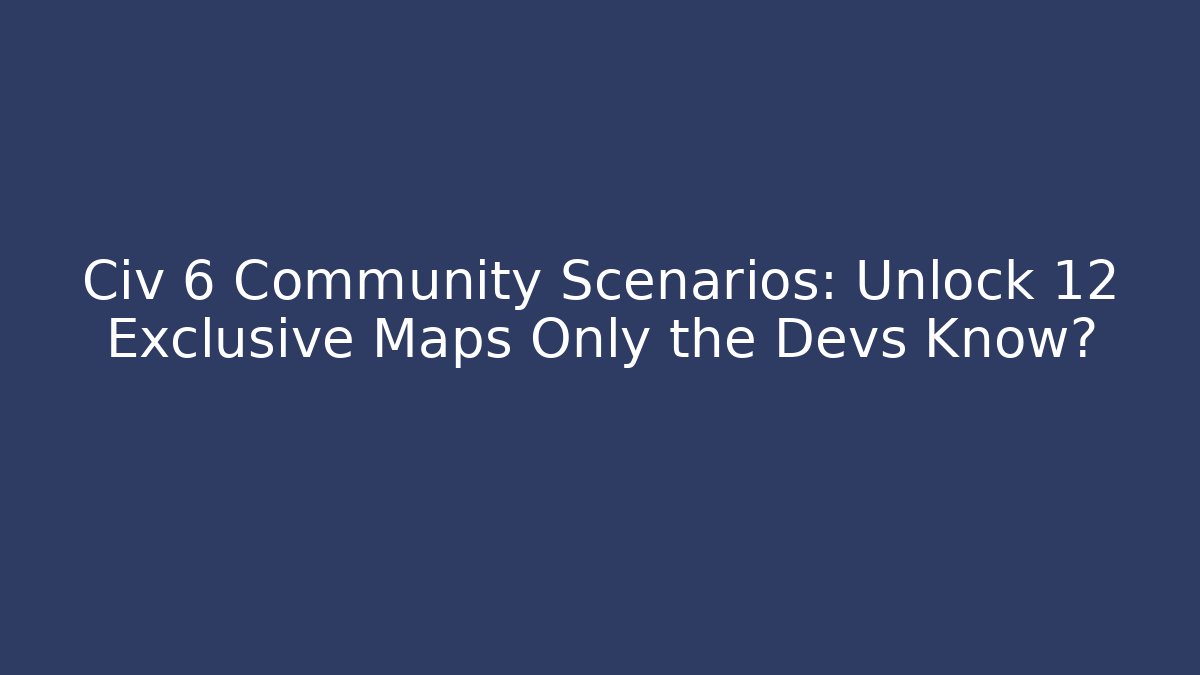 Civ 6 Community Scenarios: Unlock 12 Exclusive Maps Only the Devs Know?